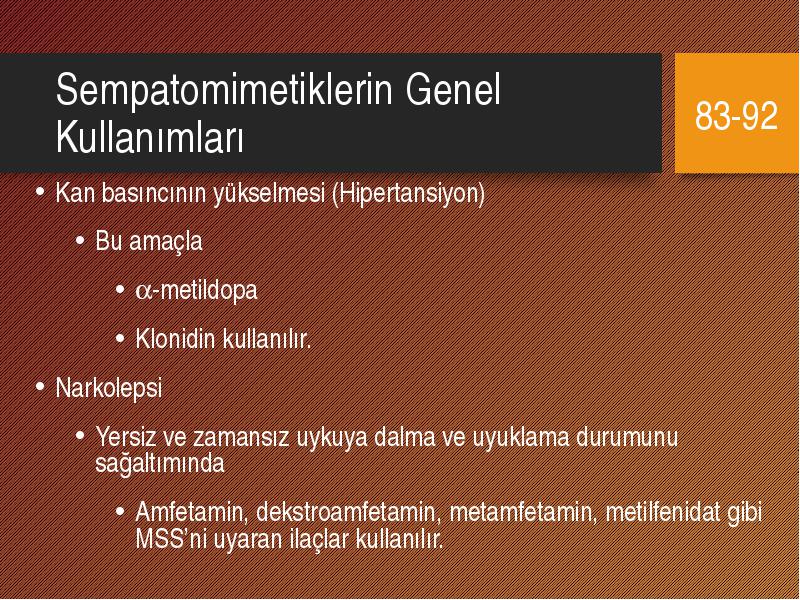 Sempatomimetiklerin Genel Kullanımları

83-92

• Kan basıncının yükselmesi (Hipertansiyon)
  • Bu amaçla
    • $\alpha$-metildopa
    • Klonidin kullanılır.
• Narkolepsi
  • Yersiz ve zamansız uykuya dalma ve uyuklama durumunu sağaltımında
    • Amfetamin, dekstroamfetamin, metamfetamin, metilfenidat gibi MSS'ni uyaran ilaçlar kullanılır.